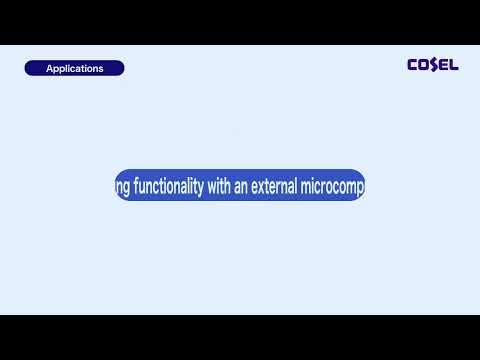 Applications

COSEL

ng functionality with an external microcomp